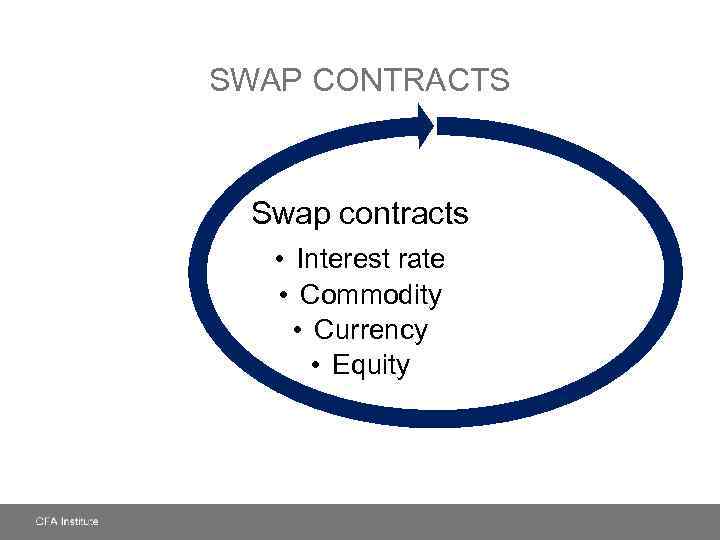 SWAP CONTRACTS

Swap contracts

• Interest rate
• Commodity
• Currency
• Equity

CFA Institute